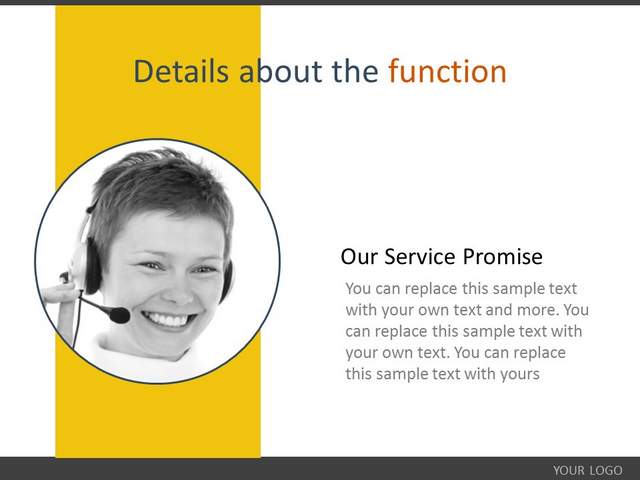 Details about the function

Our Service Promise

You can replace this sample text with your own text and more. You can replace this sample text with your own text. You can replace this sample text with yours

YOUR LOGO